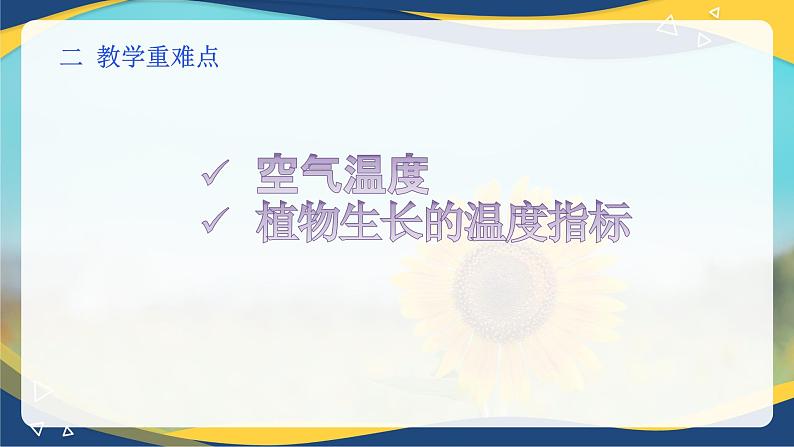 二 教学重难点

✓ 空气温度
✓ 植物生长的温度指标